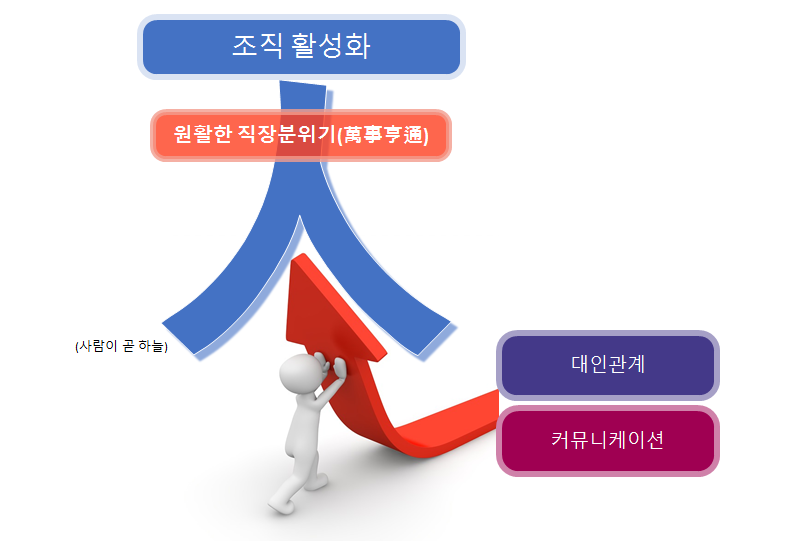 조직 활성화

원활한 직장분위기(萬事亨通)

人

(사람이 곧 하늘)

대인관계

커뮤니케이션